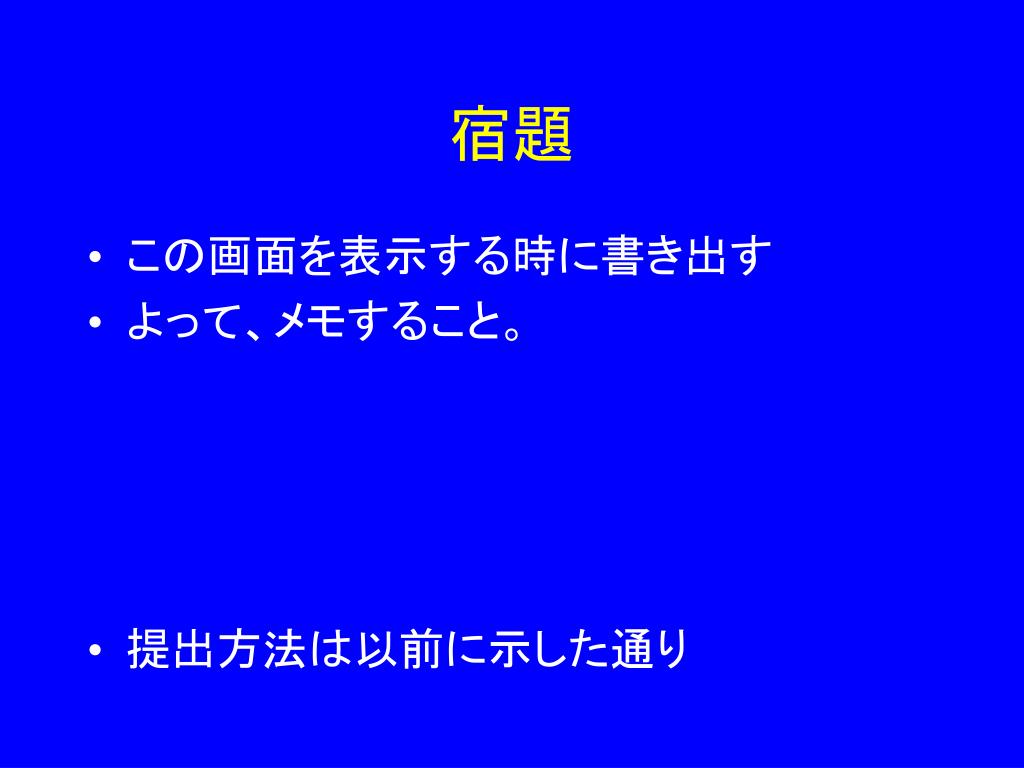 宿題

• この画面を表示する時に書き出す
• よって、メモすること。

• 提出方法は以前に示した通り